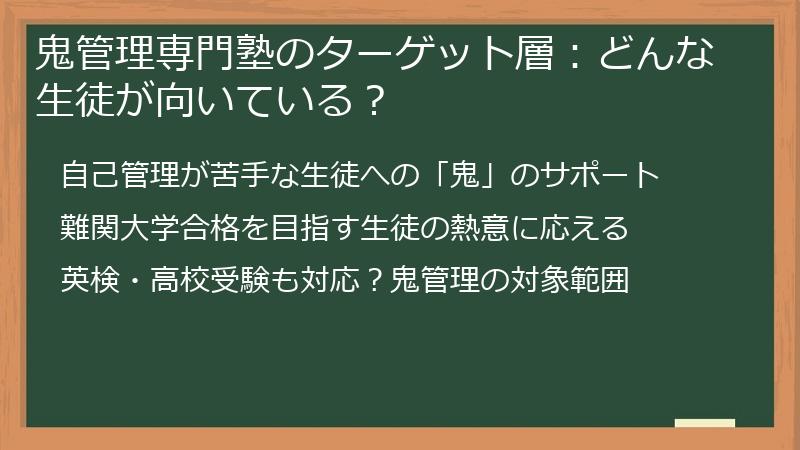 鬼管理専門塾のターゲット層：どんな生徒が向いている？

自己管理が苦手な生徒への「鬼」のサポート

難関大学合格を目指す生徒の熱意に応える

英検・高校受験も対応？鬼管理の対象範囲